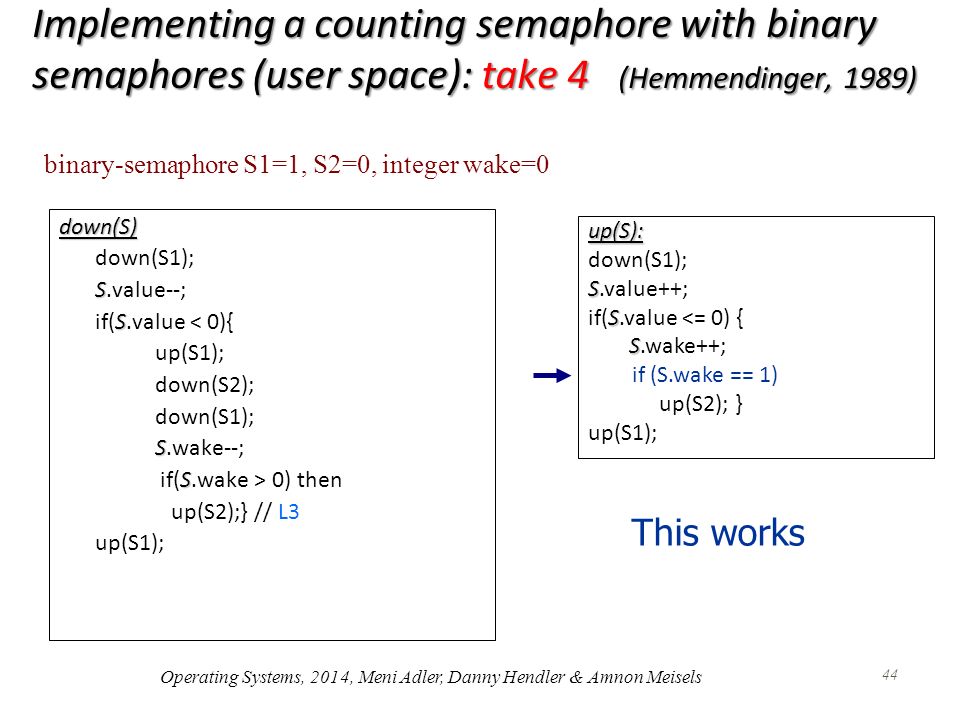 Implementing a counting semaphore with binary semaphores (user space): take 4 (Hemmendinger, 1989)

binary-semaphore S1=1, S2=0, integer wake=0

down(S)
down(S1);
S.value--;
if(S.value < 0){
up(S1);
down(S2);
down(S1);
S.wake--;
if(S.wake > 0) then
up(S2);} // L3
up(S1);

up(S):
down(S1);
S.value++;
if(S.value <= 0) {
S.wake++;
if (S.wake == 1)
up(S2); }
up(S1);

This works

Operating Systems, 2014, Meni Adler, Danny Hendler & Amnon Meisels

44